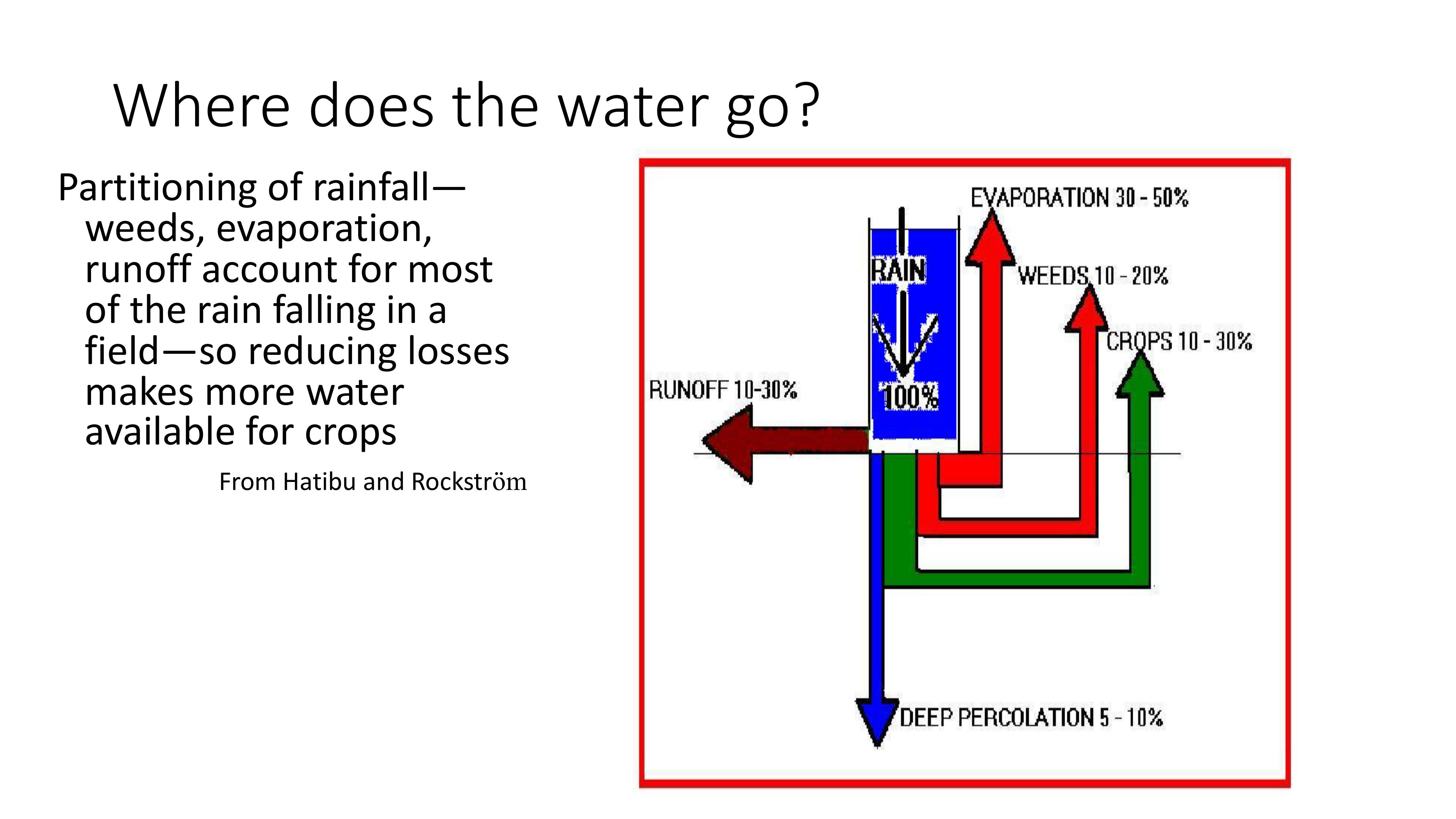 Where does the water go?

Partitioning of rainfall—weeds, evaporation, runoff account for most of the rain falling in a field—so reducing losses makes more water available for crops

From Hatibu and Rockström

EVAPORATION 30 - 50%

RAIN

WEEDS 10 - 20%

CROPS 10 - 30%

RUNOFF 10-30%

100%

DEEP PERCOLATION 5 - 10%